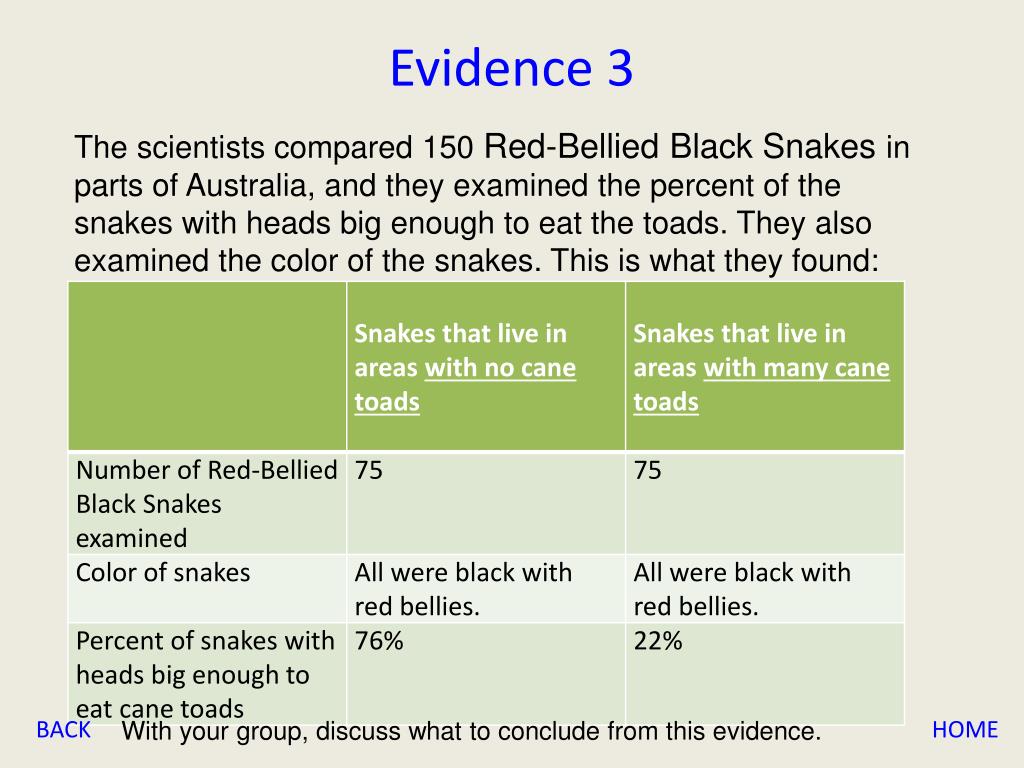 Evidence 3

The scientists compared 150 Red-Bellied Black Snakes in parts of Australia, and they examined the percent of the snakes with heads big enough to eat the toads. They also examined the color of the snakes. This is what they found:

| | Snakes that live in areas with no cane toads | Snakes that live in areas with many cane toads |
|---|---|---|
| Number of Red-Bellied Black Snakes examined | 75 | 75 |
| Color of snakes | All were black with red bellies. | All were black with red bellies. |
| Percent of snakes with heads big enough to eat cane toads | 76% | 22% |

BACK

With your group, discuss what to conclude from this evidence.

HOME